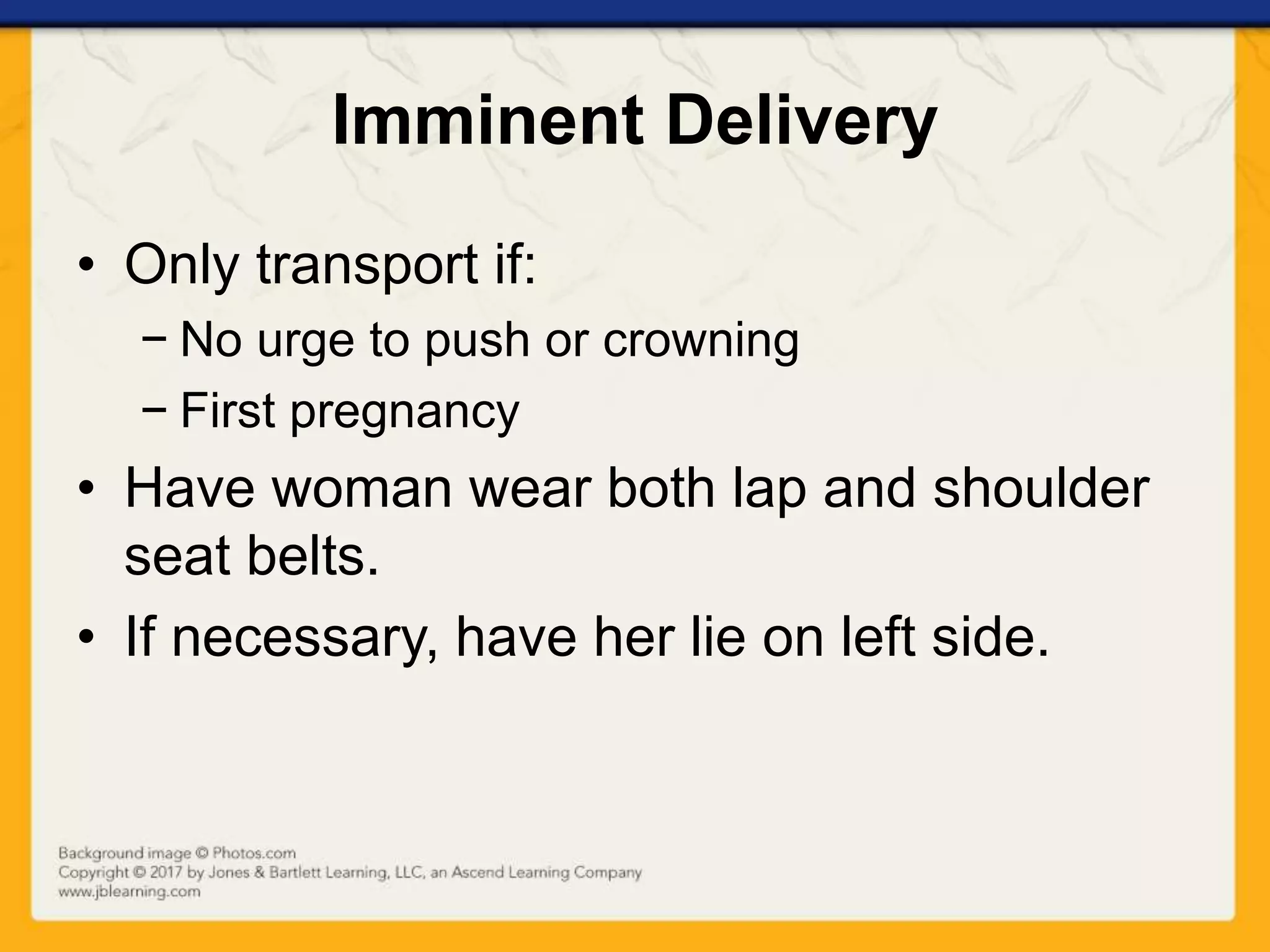 Imminent Delivery

• Only transport if:
– No urge to push or crowning
– First pregnancy
• Have woman wear both lap and shoulder seat belts.
• If necessary, have her lie on left side.

Background image © Photos.com
Copyright © 2017 by Jones & Bartlett Learning, LLC, an Ascend Learning Company
www.jblearning.com